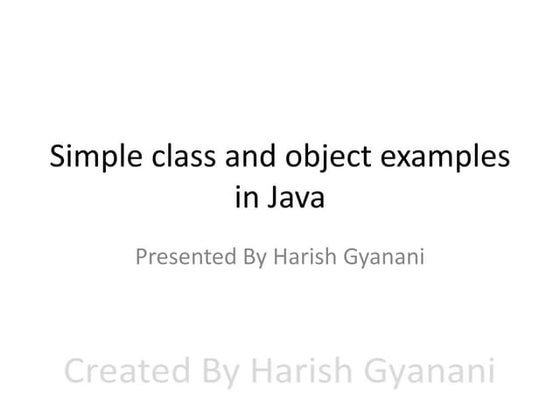 Simple class and object examples in Java

Presented By Harish Gyanani

Created By Harish Gyanani